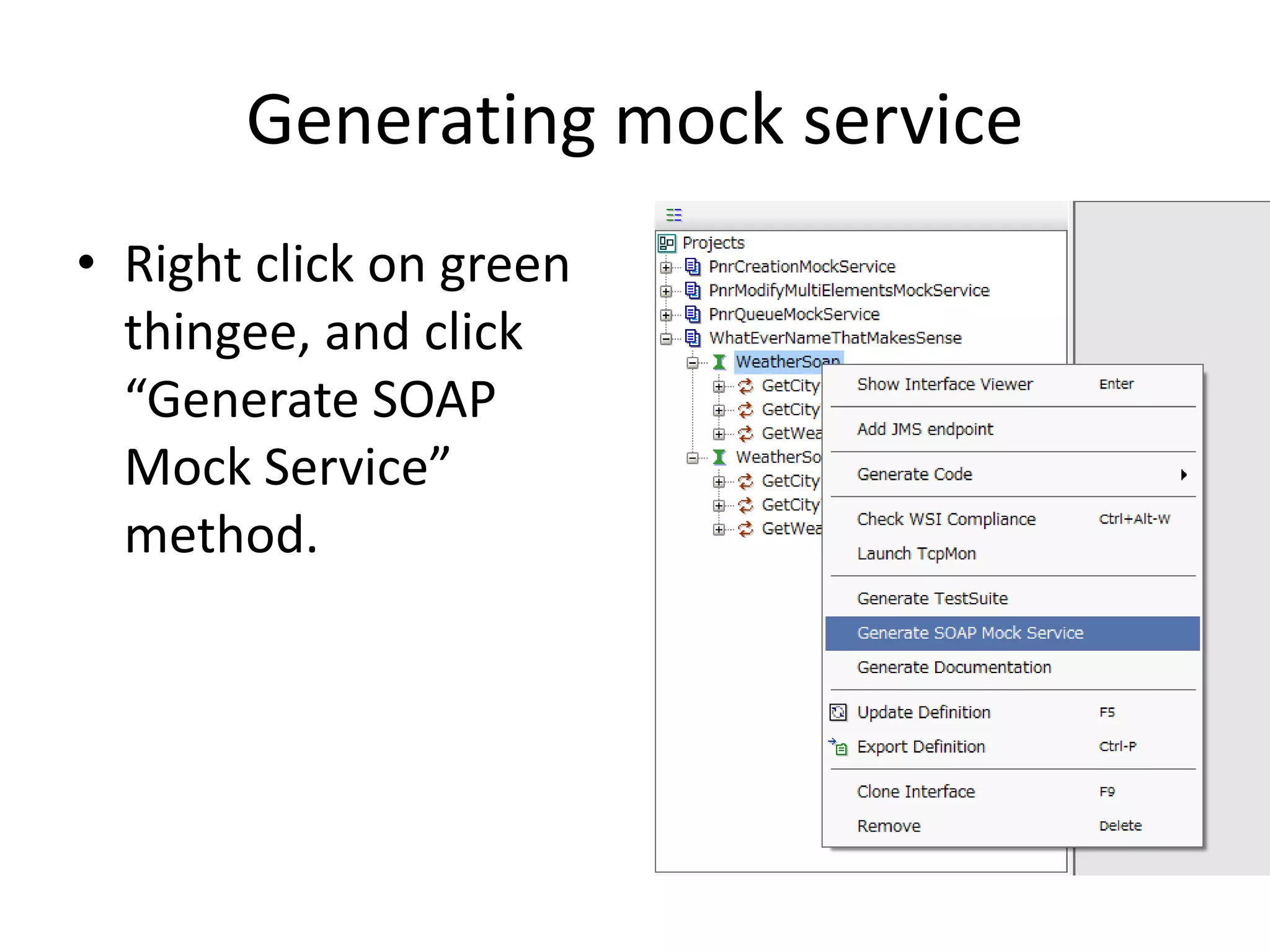 Generating mock service

• Right click on green thingee, and click “Generate SOAP Mock Service” method.

Projects
PnrCreationMockService
PnrModifyMultiElementsMockService
PnrQueueMockService
WhatEverNameThatMakesSense
WeatherSoap
GetCity
GetCity
GetWea
WeatherSo
GetCity
GetCity
GetWea

Show Interface Viewer Enter
Add JMS endpoint
Generate Code
Check WSI Compliance Ctrl+Alt-W
Launch TcpMon
Generate TestSuite
Generate SOAP Mock Service
Generate Documentation
Update Definition F5
Export Definition Ctrl-P
Clone Interface F9
Remove Delete